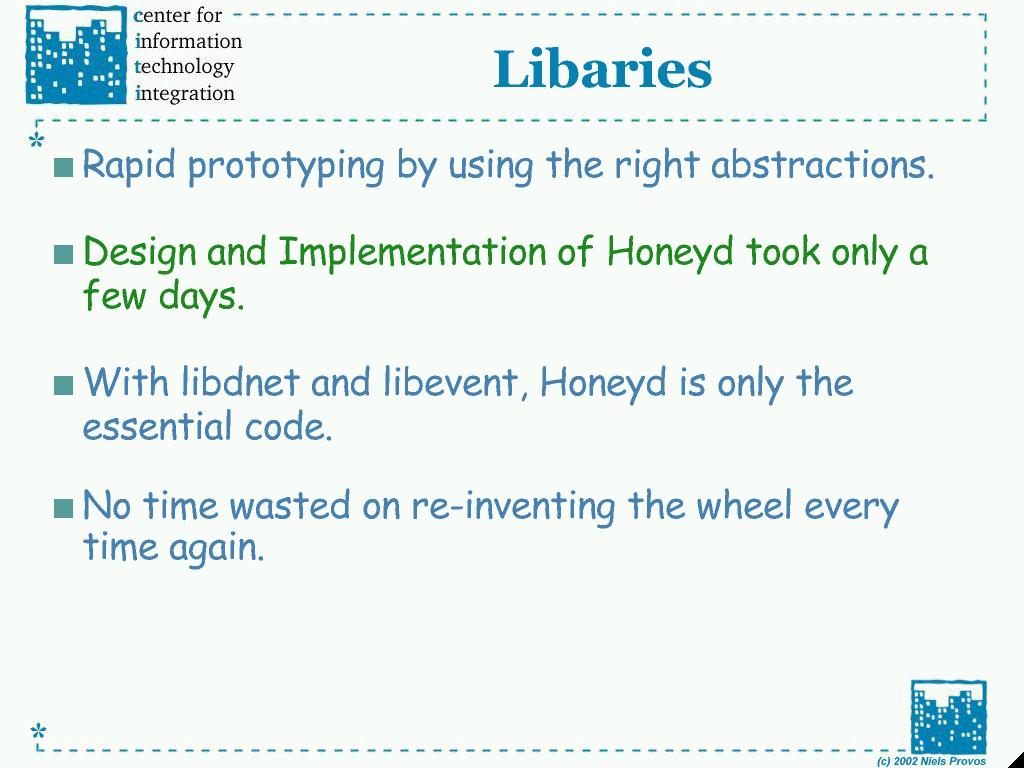 center for
information
technology
integration

Libaries

Rapid prototyping by using the right abstractions.

Design and Implementation of Honeyd took only a few days.

With libdnet and libevent, Honeyd is only the essential code.

No time wasted on re-inventing the wheel every time again.

(c) 2002 Niels Provos